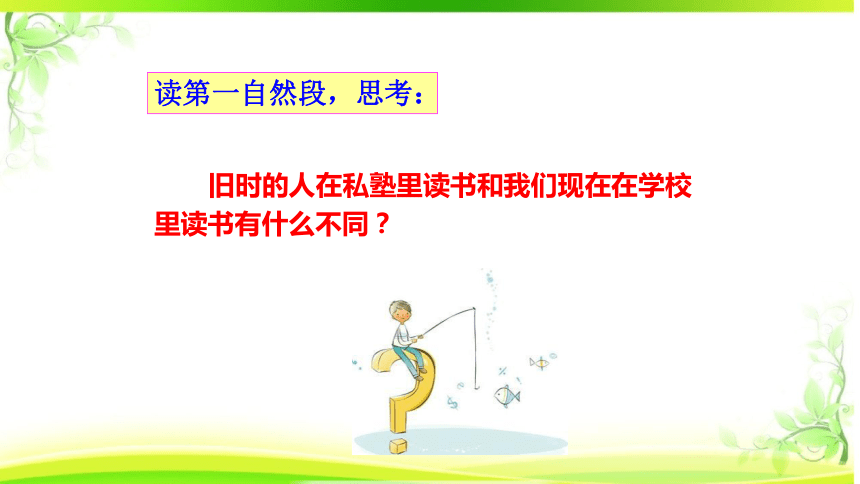 读第一自然段，思考：

旧时的人在私塾里读书和我们现在在学校里读书有什么不同？